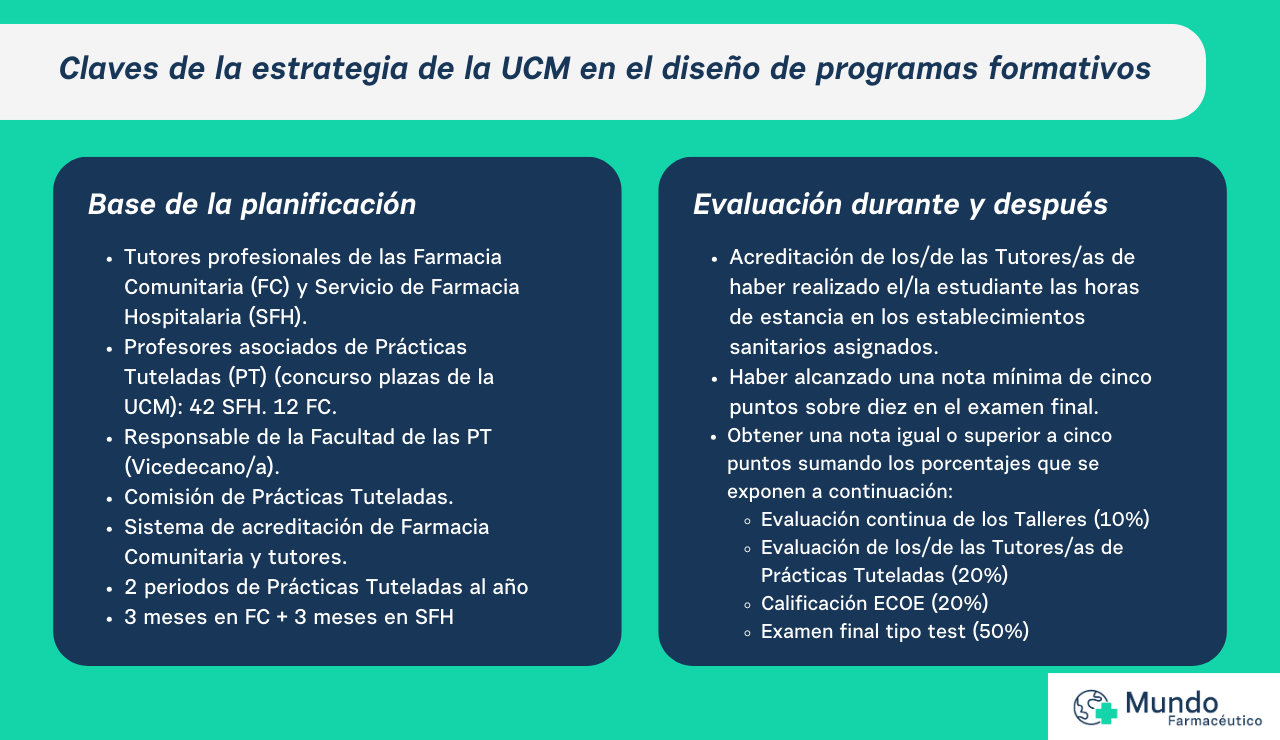 Claves de la estrategia de la UCM en el diseño de programas formativos

Base de la planificación

- Tutores profesionales de las Farmacia Comunitaria (FC) y Servicio de Farmacia Hospitalaria (SFH).
- Profesores asociados de Prácticas Tuteladas (PT) (concurso plazas de la UCM): 42 SFH. 12 FC.
- Responsable de la Facultad de las PT (Vicedecano/a).
- Comisión de Prácticas Tuteladas.
- Sistema de acreditación de Farmacia Comunitaria y tutores.
- 2 periodos de Prácticas Tuteladas al año
- 3 meses en FC + 3 meses en SFH

Evaluación durante y después

- Acreditación de los/de las Tutores/as de haber realizado el/la estudiante las horas de estancia en los establecimientos sanitarios asignados.
- Haber alcanzado una nota mínima de cinco puntos sobre diez en el examen final.
- Obtener una nota igual o superior a cinco puntos sumando los porcentajes que se exponen a continuación:
  - Evaluación continua de los Talleres (10%)
  - Evaluación de los/de las Tutores/as de Prácticas Tuteladas (20%)
  - Calificación ECOE (20%)
  - Examen final tipo test (50%)

Mundo Farmacéutico